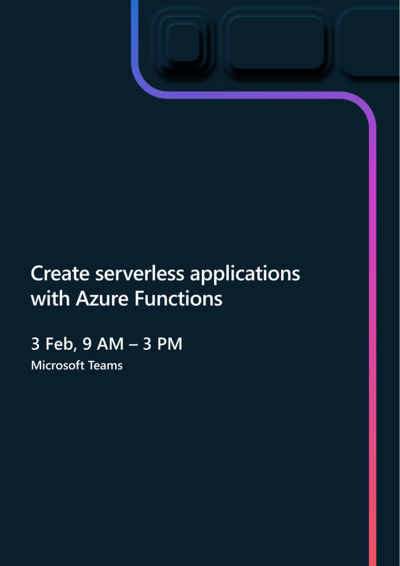 Create serverless applications with Azure Functions

3 Feb, 9 AM – 3 PM

Microsoft Teams